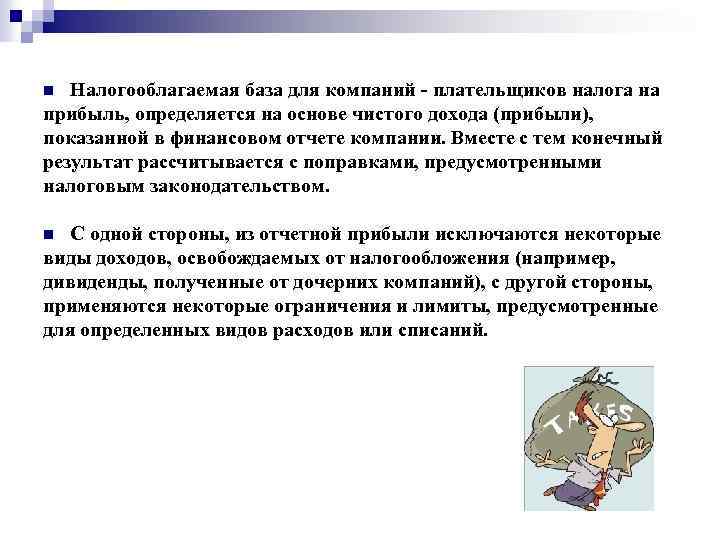 ■ Налогооблагаемая база для компаний - плательщиков налога на прибыль, определяется на основе чистого дохода (прибыли), показанной в финансовом отчете компании. Вместе с тем конечный результат рассчитывается с поправками, предусмотренными налоговым законодательством.

■ С одной стороны, из отчетной прибыли исключаются некоторые виды доходов, освобождаемых от налогообложения (например, дивиденды, полученные от дочерних компаний), с другой стороны, применяются некоторые ограничения и лимиты, предусмотренные для определенных видов расходов или списаний.

TAXES